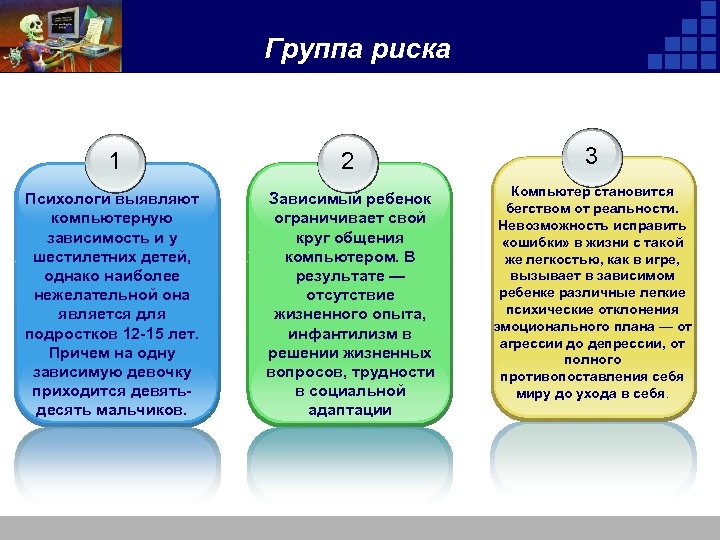 Группа риска

1

Психологи выявляют компьютерную зависимость и у шестилетних детей, однако наиболее нежелательной она является для подростков 12-15 лет. Причем на одну зависимую девочку приходится девять-десять мальчиков.

2

Зависимый ребенок ограничивает свой круг общения компьютером. В результате — отсутствие жизненного опыта, инфантилизм в решении жизненных вопросов, трудности в социальной адаптации

3

Компьютер становится бегством от реальности. Невозможность исправить «ошибки» в жизни с такой же легкостью, как в игре, вызывает в зависимом ребенке различные легкие психические отклонения эмоционального плана — от агрессии до депрессии, от полного противопоставления себя миру до ухода в себя.